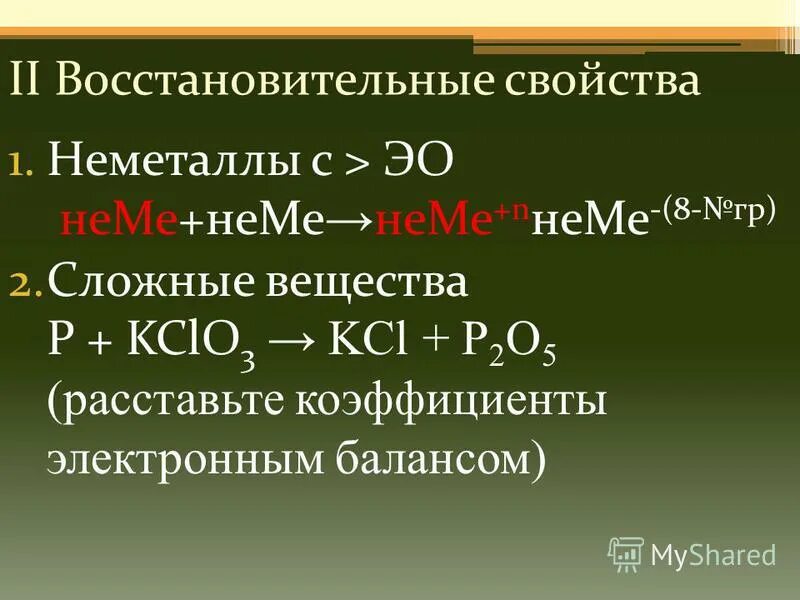 II Восстановительные свойства

1. Неметаллы с > ЭО

неМе+неМе→$неМе^{+n}неМе^{-(8-№гр)}$

2. Сложные вещества

$P + KClO_3 \rightarrow KCl + P_2O_5$

(расставьте коэффициенты электронным балансом)

MyShared